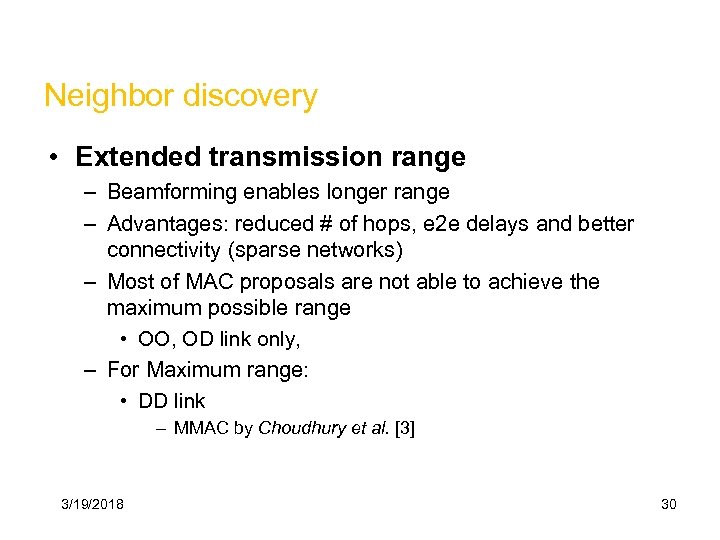 Neighbor discovery

• Extended transmission range
– Beamforming enables longer range
– Advantages: reduced # of hops, e2e delays and better connectivity (sparse networks)
– Most of MAC proposals are not able to achieve the maximum possible range
• OO, OD link only,
– For Maximum range:
• DD link
– MMAC by Choudhury et al. [3]

3/19/2018

30